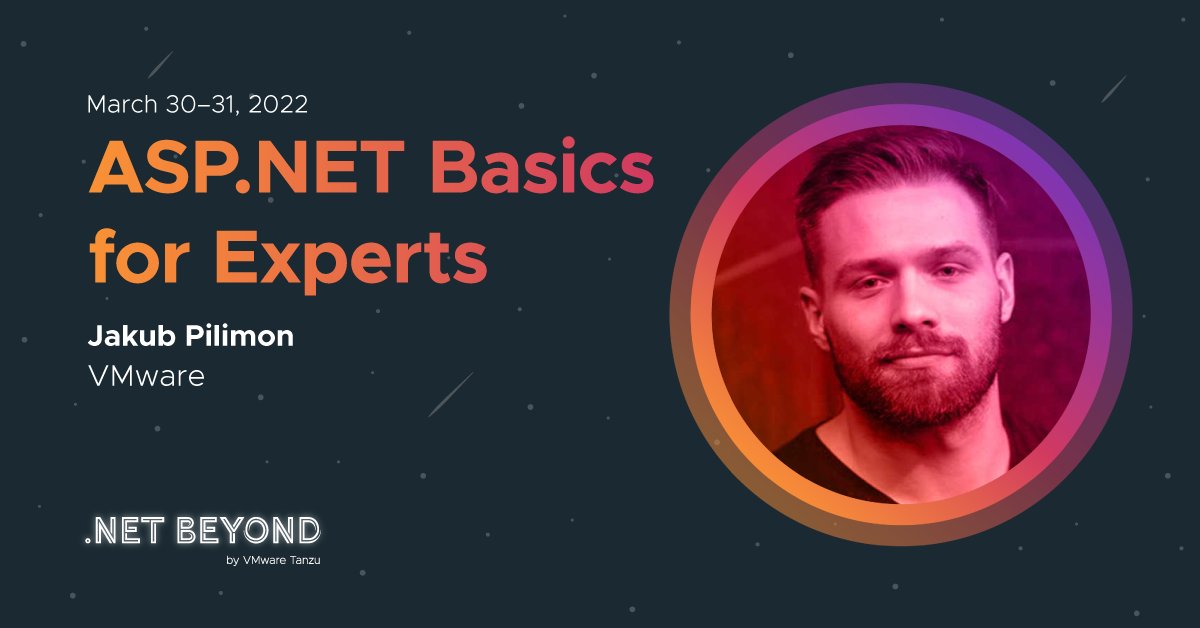 March 30–31, 2022

ASP.NET Basics for Experts

Jakub Pilimon
VMware

.NET BEYOND
by VMware Tanzu